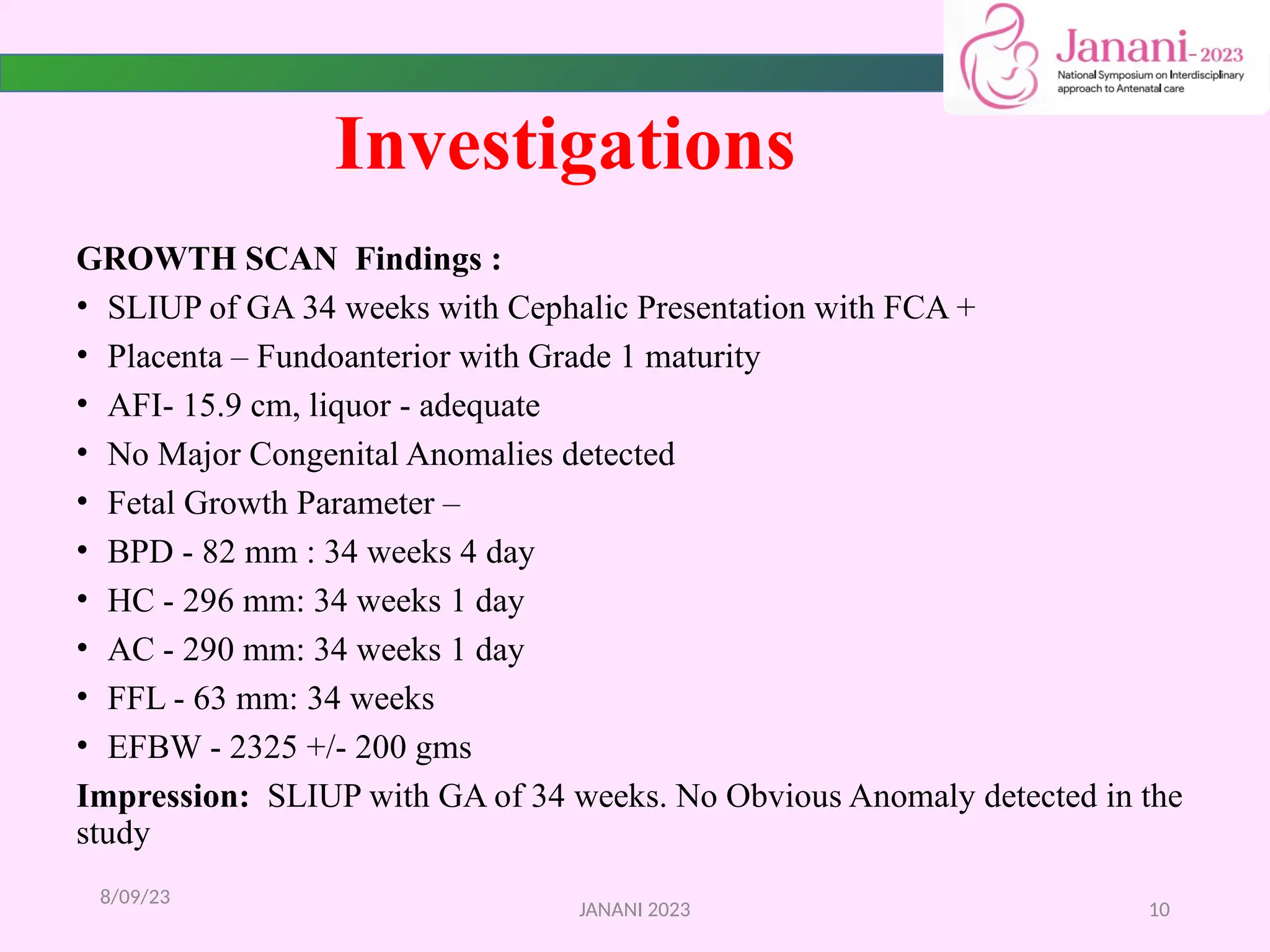 Janani-2023
National Symposium on Interdisciplinary approach to Antenatal care

Investigations

GROWTH SCAN Findings :
• SLIUP of GA 34 weeks with Cephalic Presentation with FCA +
• Placenta – Fundoanterior with Grade 1 maturity
• AFI- 15.9 cm, liquor - adequate
• No Major Congenital Anomalies detected
• Fetal Growth Parameter –
• BPD - 82 mm : 34 weeks 4 day
• HC - 296 mm: 34 weeks 1 day
• AC - 290 mm: 34 weeks 1 day
• FFL - 63 mm: 34 weeks
• EFBW - 2325 +/- 200 gms
Impression: SLIUP with GA of 34 weeks. No Obvious Anomaly detected in the study

8/09/23
JANANI 2023
10